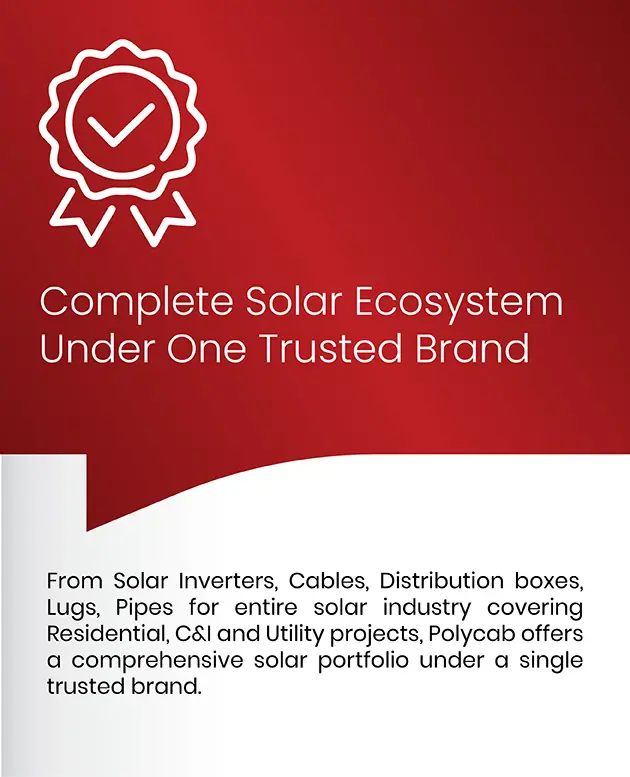 Complete Solar Ecosystem Under One Trusted Brand

From Solar Inverters, Cables, Distribution boxes, Lugs, Pipes for entire solar industry covering Residential, C&I and Utility projects, Polycab offers a comprehensive solar portfolio under a single trusted brand.